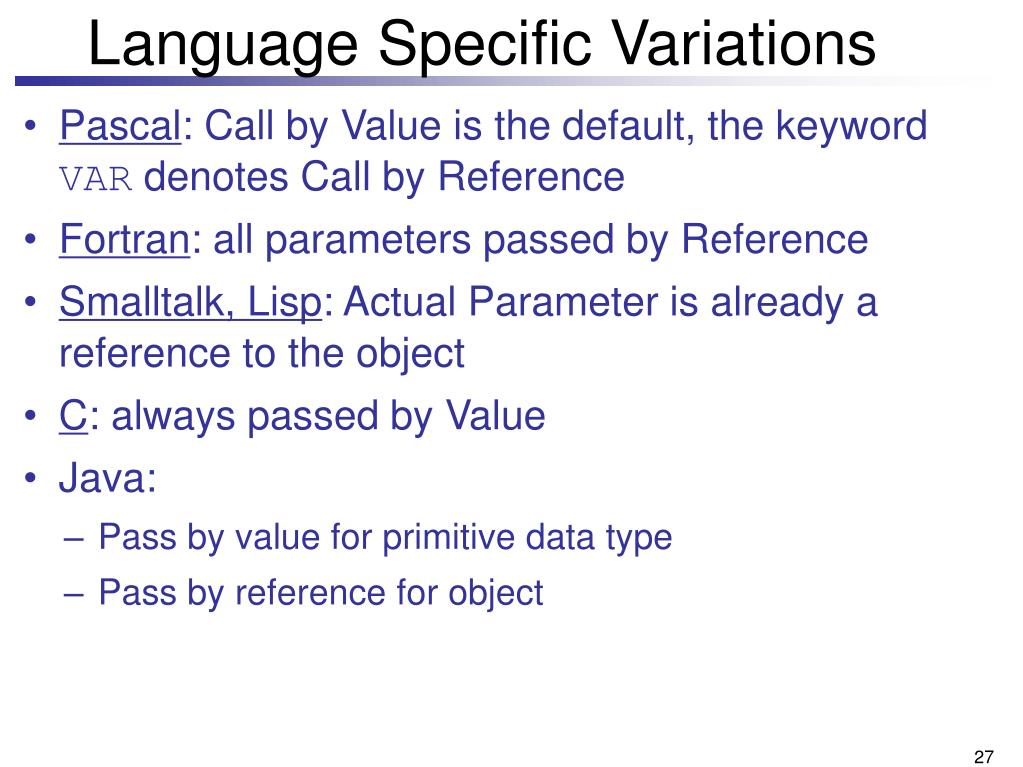 Language Specific Variations

• Pascal: Call by Value is the default, the keyword VAR denotes Call by Reference
• Fortran: all parameters passed by Reference
• Smalltalk, Lisp: Actual Parameter is already a reference to the object
• C: always passed by Value
• Java:
– Pass by value for primitive data type
– Pass by reference for object

27